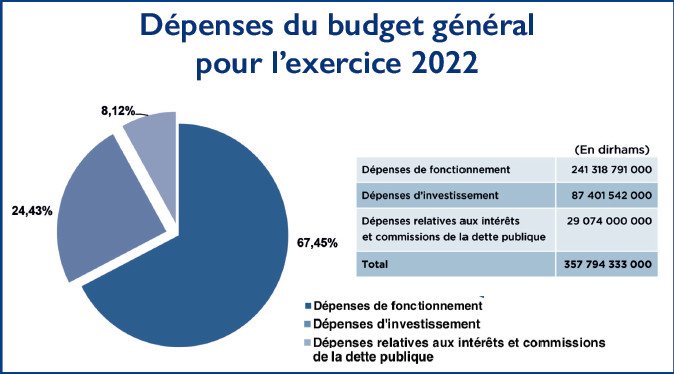 Dépenses du budget général pour l'exercice 2022

8,12%

24,43%

67,45%

(En dirhams)

| Dépenses de fonctionnement | 241 318 791 000 |
|---|---|
| Dépenses d'investissement | 87 401 542 000 |
| Dépenses relatives aux intérêts et commissions de la dette publique | 29 074 000 000 |
| Total | 357 794 333 000 |

Dépenses de fonctionnement
Dépenses d'investissement
Dépenses relatives aux intérêts et commissions de la dette publique